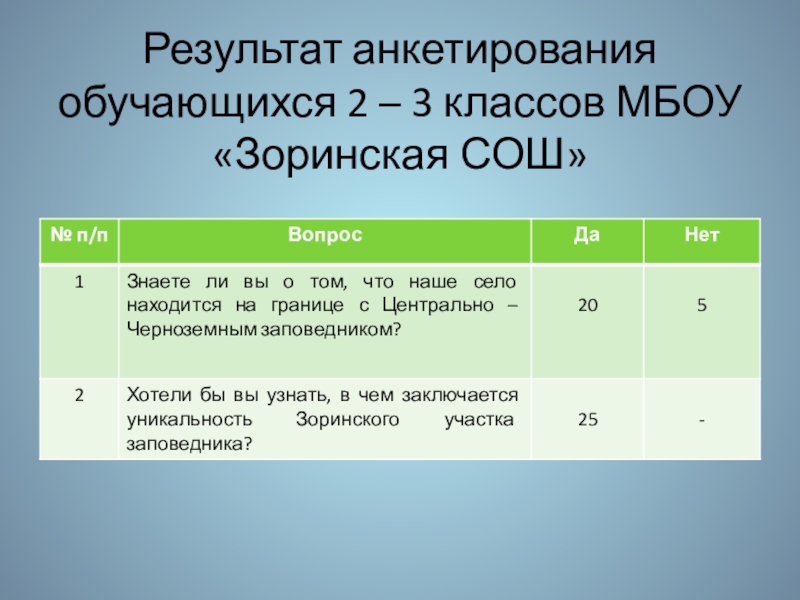 Результат анкетирования обучающихся 2 – 3 классов МБОУ «Зоринская СОШ»

| № п/п | Вопрос | Да | Нет |
|---|---|---|---|
| 1 | Знаете ли вы о том, что наше село находится на границе с Центрально – Черноземным заповедником? | 20 | 5 |
| 2 | Хотели бы вы узнать, в чем заключается уникальность Зоринского участка заповедника? | 25 | - |